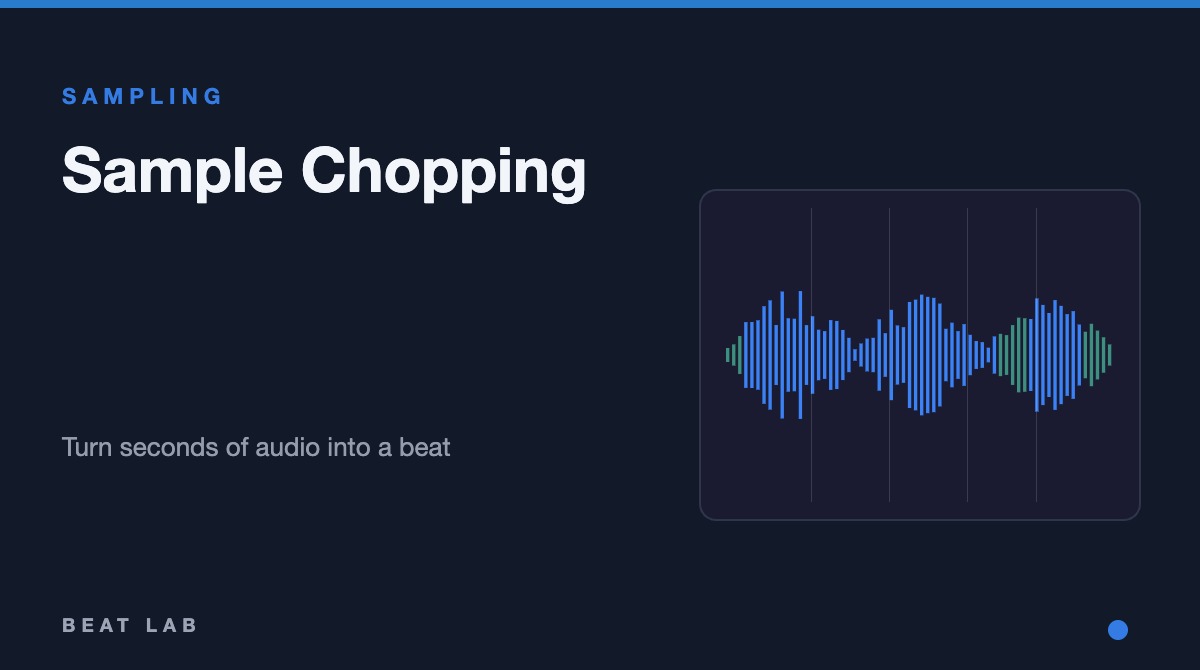 SAMPLING

Sample Chopping

Turn seconds of audio into a beat

BEAT LAB